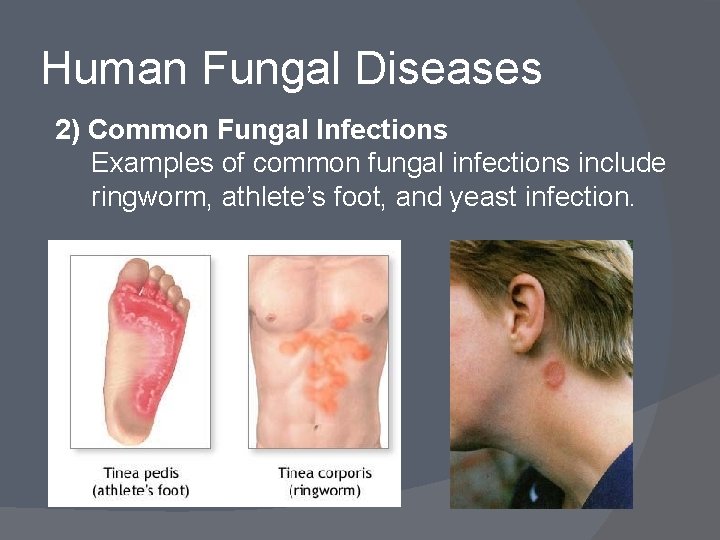 Human Fungal Diseases

2) Common Fungal Infections
Examples of common fungal infections include ringworm, athlete’s foot, and yeast infection.

Tinea pedis
(athlete's foot)

Tinea corporis
(ringworm)